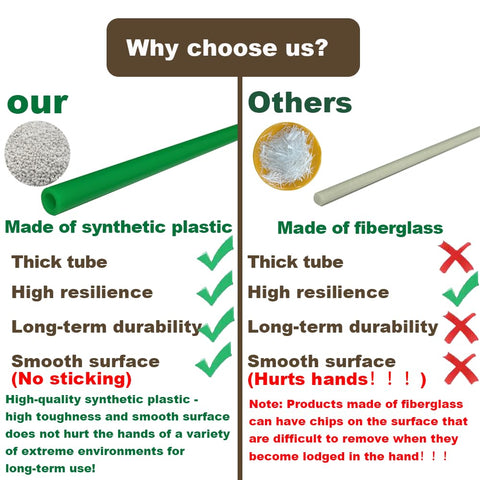 Why choose us?

our

Made of synthetic plastic

Thick tube

High resilience

Long-term durability

Smooth surface
(No sticking)

High-quality synthetic plastic - high toughness and smooth surface does not hurt the hands of a variety of extreme environments for long-term use!

Others

Made of fiberglass

Thick tube

High resilience

Long-term durability

Smooth surface
(Hurts hands！！！)

Note: Products made of fiberglass can have chips on the surface that are difficult to remove when they become lodged in the hand！！！